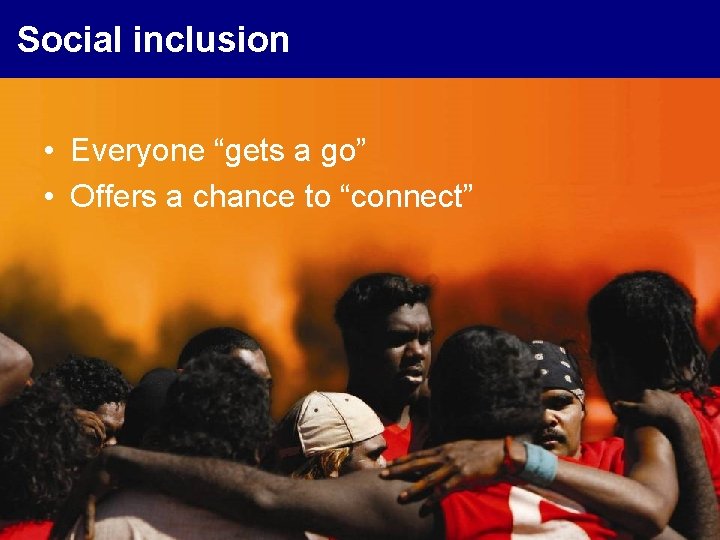 Social inclusion

• Everyone “gets a go”
• Offers a chance to “connect”